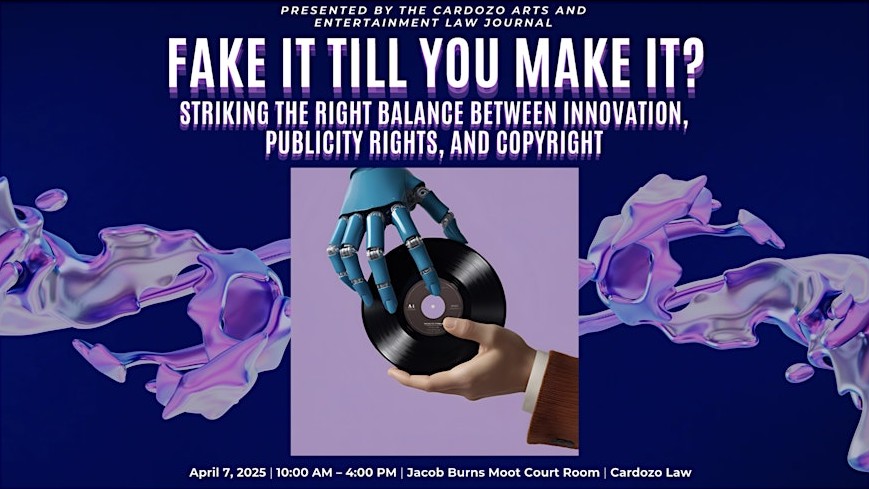 PRESENTED BY THE CARDOZO ARTS AND ENTERTAINMENT LAW JOURNAL

FAKE IT TILL YOU MAKE IT?

STRIKING THE RIGHT BALANCE BETWEEN INNOVATION, PUBLICITY RIGHTS, AND COPYRIGHT

A.I

April 7, 2025 | 10:00 AM – 4:00 PM | Jacob Burns Moot Court Room | Cardozo Law